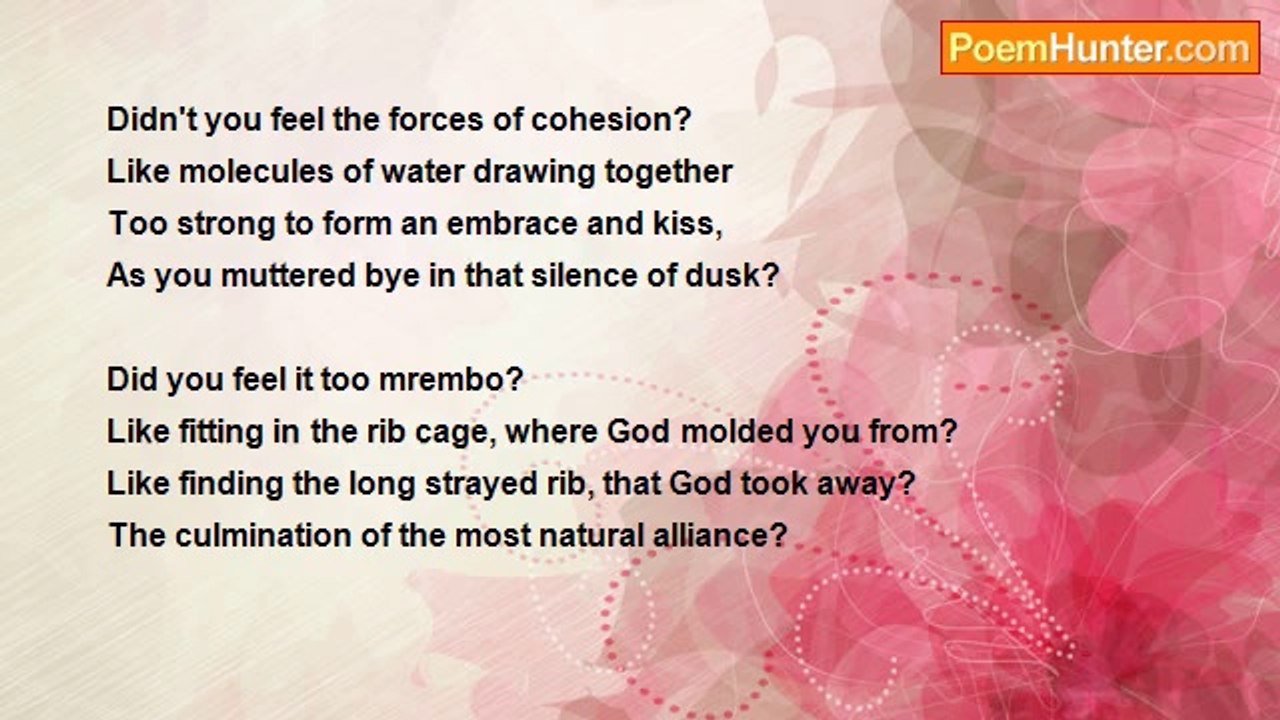 PoemHunter.com

Didn't you feel the forces of cohesion?
Like molecules of water drawing together
Too strong to form an embrace and kiss,
As you muttered bye in that silence of dusk?

Did you feel it too mrembo?
Like fitting in the rib cage, where God molded you from?
Like finding the long strayed rib, that God took away?
The culmination of the most natural alliance?